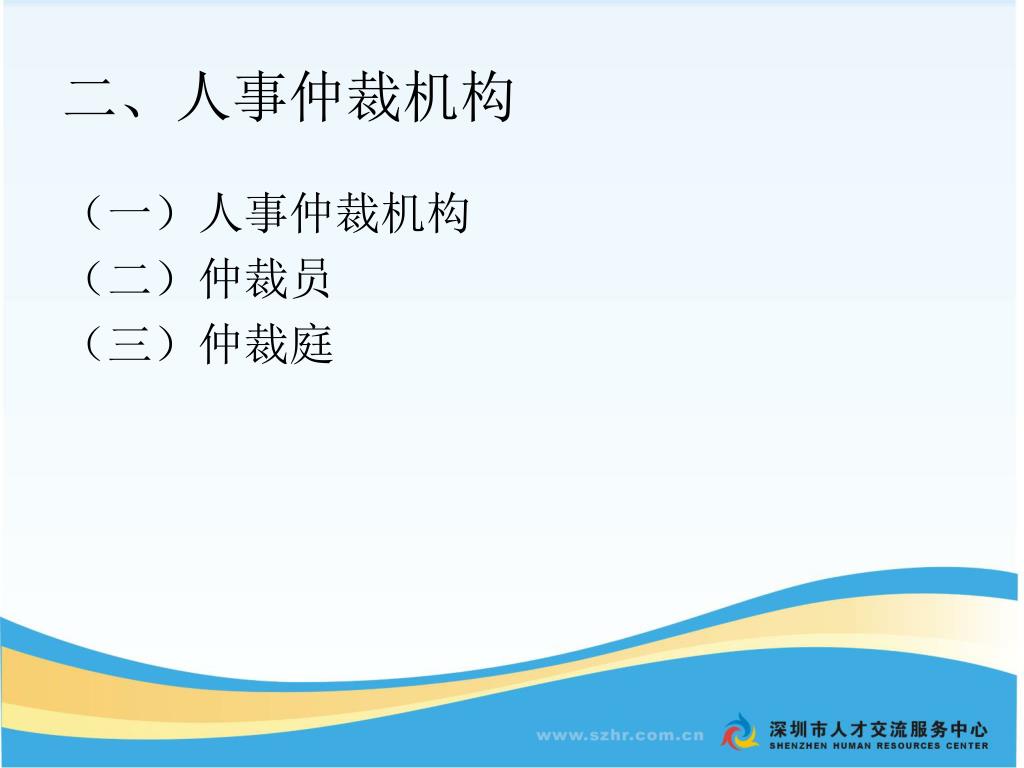 二、人事仲裁机构

（一）人事仲裁机构
（二）仲裁员
（三）仲裁庭

www.szhr.com.cn
深圳市人才交流服务中心
SHENZHEN HUMAN RESOURCES CENTER